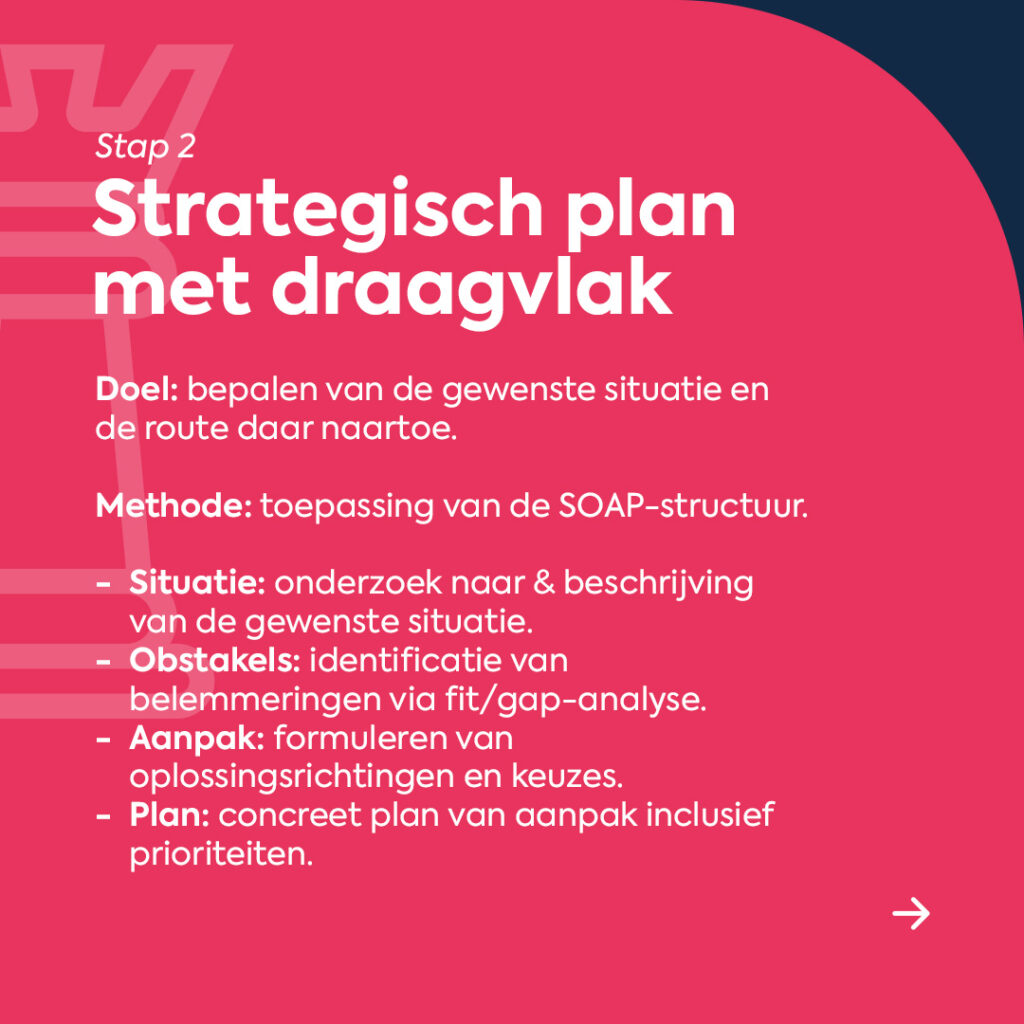 Stap 2

Strategisch plan met draagvlak

Doel: bepalen van de gewenste situatie en de route daar naartoe.

Methode: toepassing van de SOAP-structuur.

- Situatie: onderzoek naar & beschrijving van de gewenste situatie.
- Obstakels: identificatie van belemmeringen via fit/gap-analyse.
- Aanpak: formuleren van oplossingsrichtingen en keuzes.
- Plan: concreet plan van aanpak inclusief prioriteiten.

→